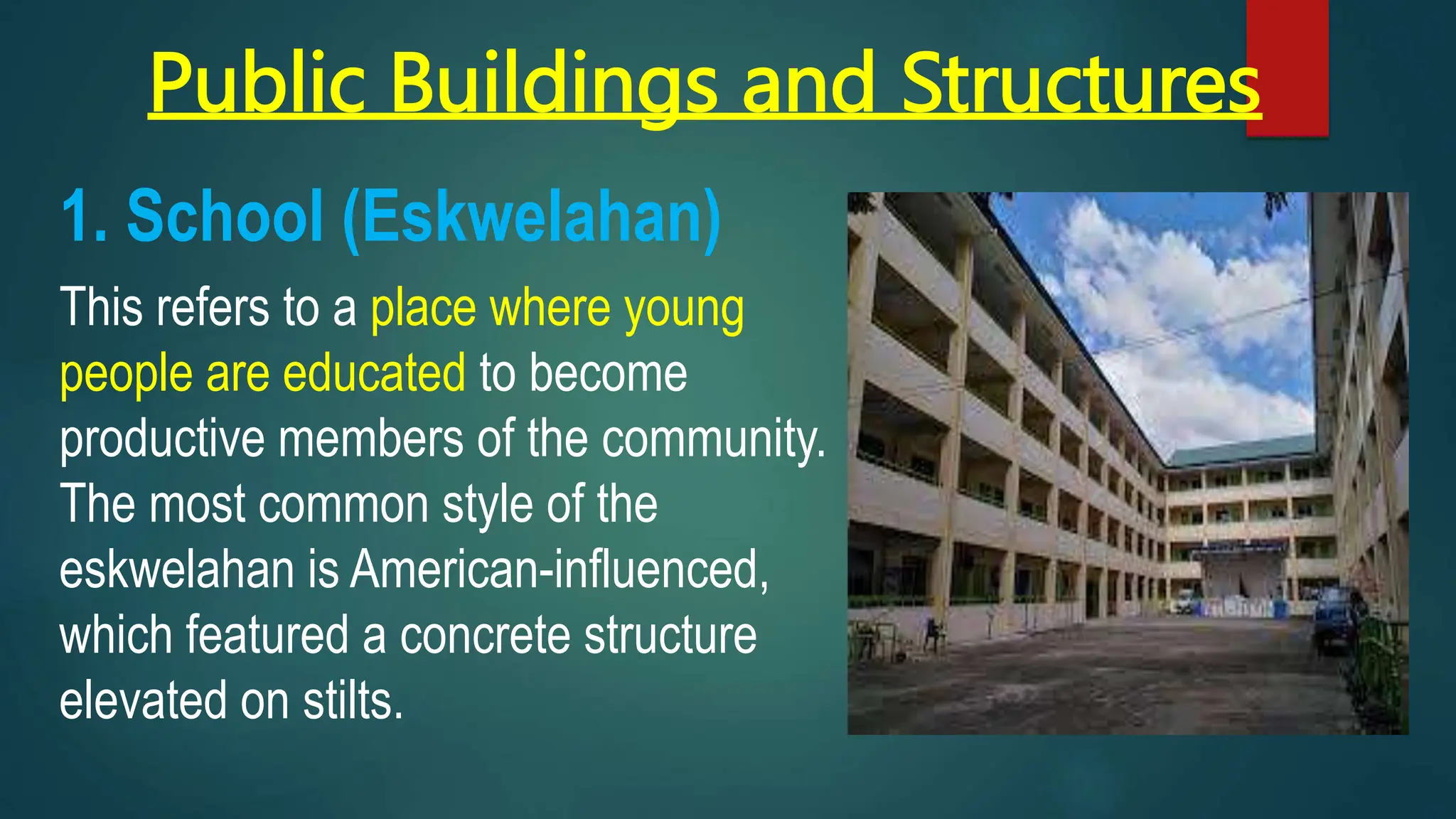 Public Buildings and Structures

1. School (Eskwelahan)

This refers to a place where young people are educated to become productive members of the community. The most common style of the eskwelahan is American-influenced, which featured a concrete structure elevated on stilts.